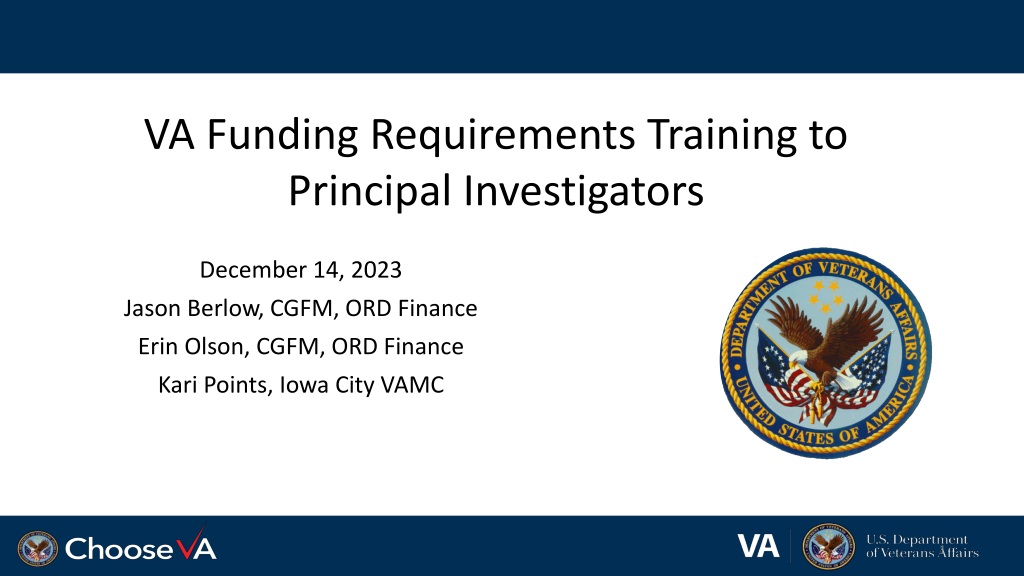 VA Funding Requirements Training to Principal Investigators

December 14, 2023
Jason Berlow, CGFM, ORD Finance
Erin Olson, CGFM, ORD Finance
Kari Points, Iowa City VAMC

DEPARTMENT OF VETERANS AFFAIRS
UNITED STATES OF AMERICA

Choose VA

VA U.S. Department of Veterans Affairs